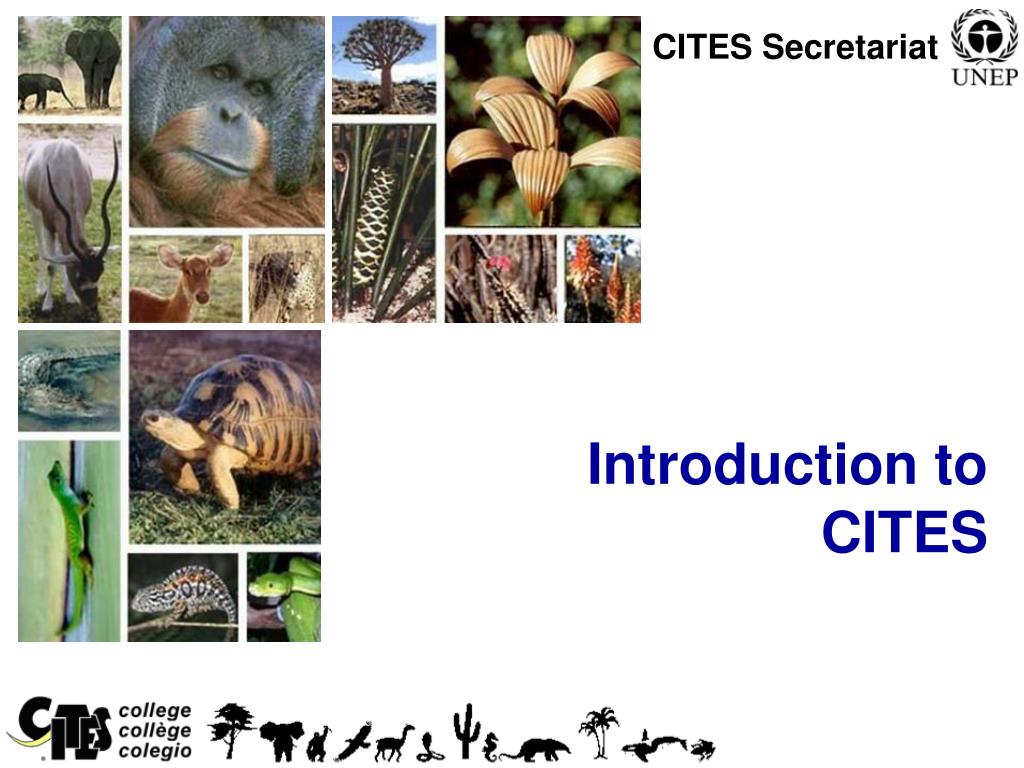 CITES Secretariat

UNEP

Introduction to CITES

CITES

college
collège
colegio